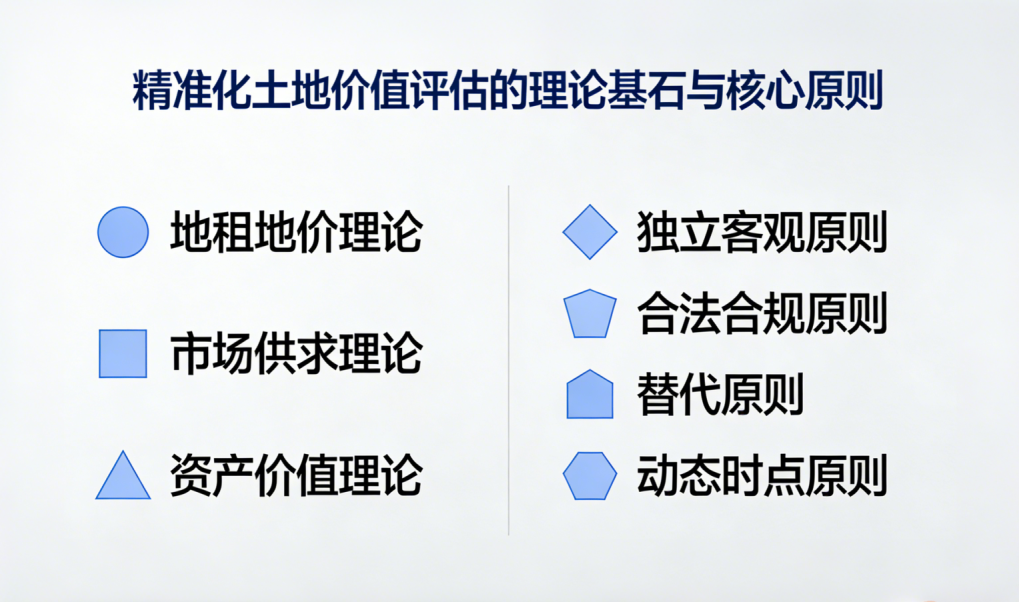 精准化土地价值评估的理论基石与核心原则

地租地价理论

市场供求理论

资产价值理论

独立客观原则

合法合规原则

替代原则

动态时点原则